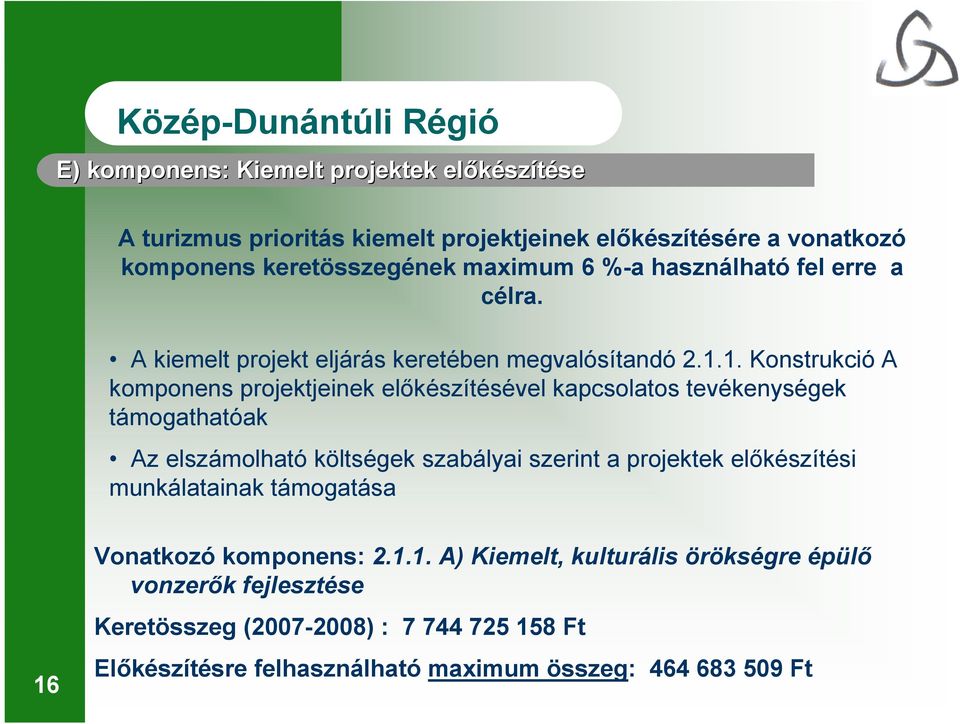 Közép-Dunántúli Régió

E) komponens: Kiemelt projektek előkészítése

A turizmus prioritás kiemelt projektjeinek előkészítésére a vonatkozó komponens keretösszegének maximum 6 %-a használható fel erre a célra.

• A kiemelt projekt eljárás keretében megvalósítandó 2.1.1. Konstrukció A komponens projektjeinek előkészítésével kapcsolatos tevékenységek támogathatóak

• Az elszámolható költségek szabályai szerint a projektek előkészítési munkálatainak támogatása

Vonatkozó komponens: 2.1.1. A) Kiemelt, kulturális örökségre épülő vonzerők fejlesztése

Keretösszeg (2007-2008) : 7 744 725 158 Ft

Előkészítésre felhasználható maximum összeg: 464 683 509 Ft

16